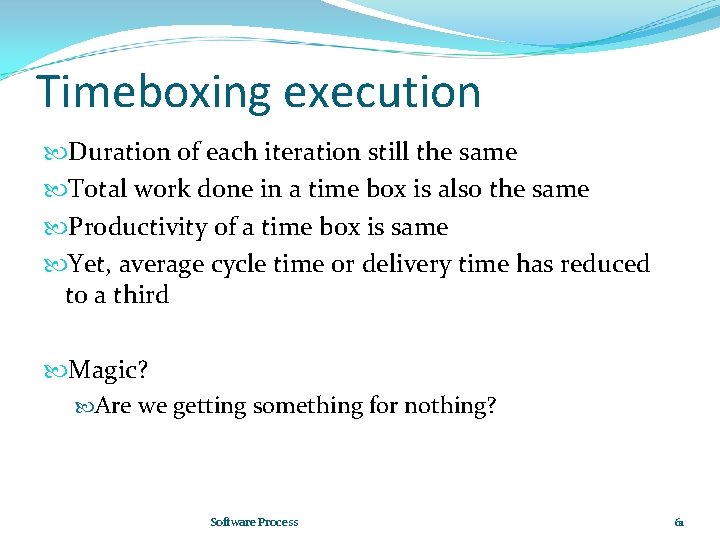 Timeboxing execution

Duration of each iteration still the same

Total work done in a time box is also the same

Productivity of a time box is same

Yet, average cycle time or delivery time has reduced to a third

Magic?

Are we getting something for nothing?

Software Process

61